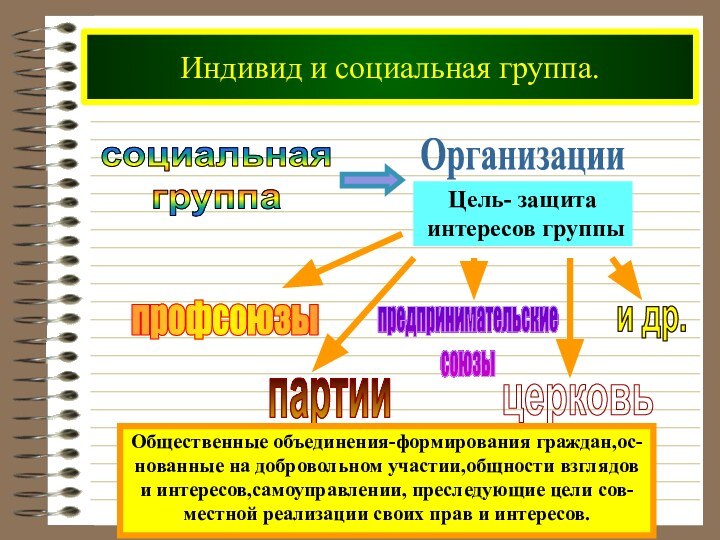 Индивид и социальная группа.

социальная группа

Организации

Цель- защита интересов группы

профсоюзы

предпринимательские союзы

и др.

партии

церковь

Общественные объединения-формирования граждан,основанные на добровольном участии,общности взглядов и интересов,самоуправлении, преследующие цели совместной реализации своих прав и интересов.